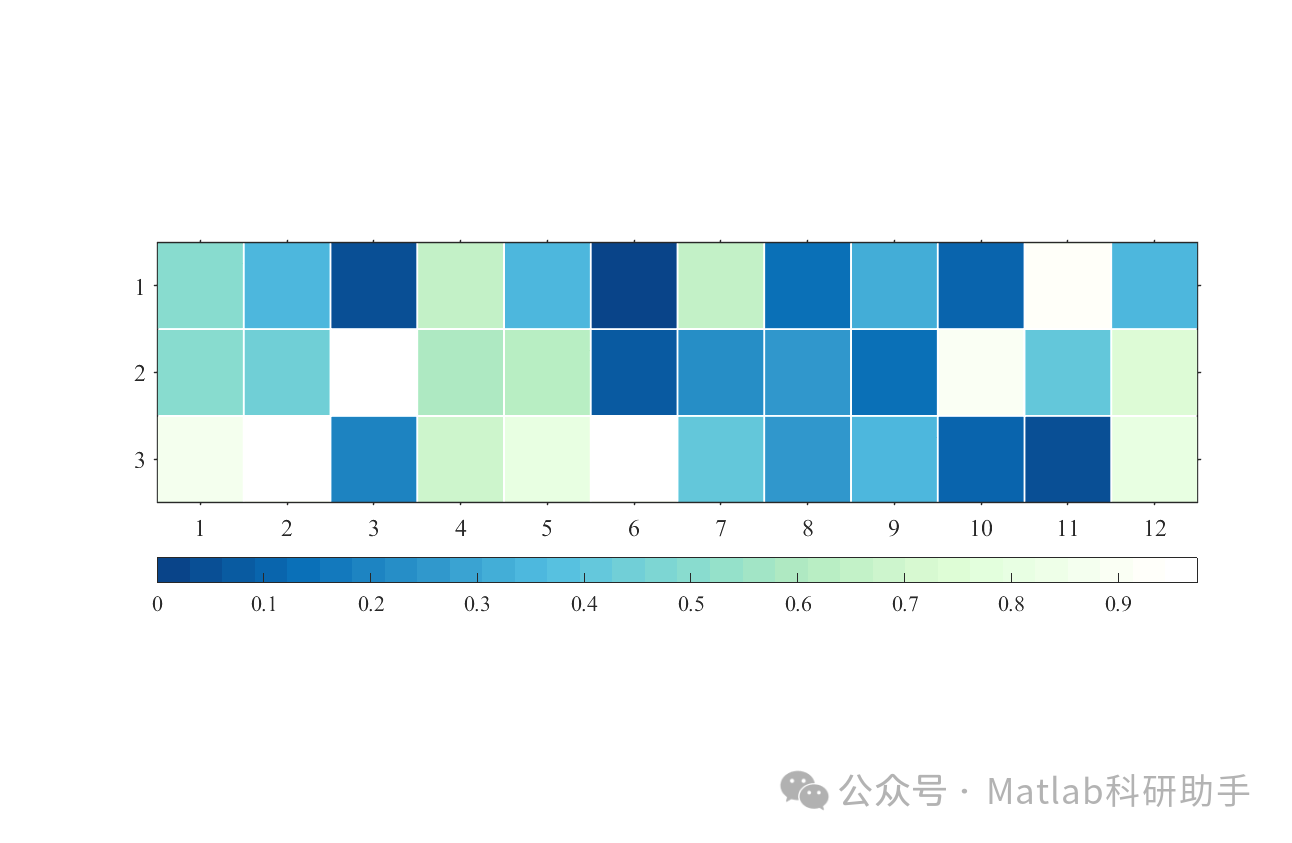 1
2
3
1 2 3 4 5 6 7 8 9 10 11 12
0 0.1 0.2 0.3 0.4 0.5 0.6 0.7 0.8 0.9
公众号 · Matlab科研助手